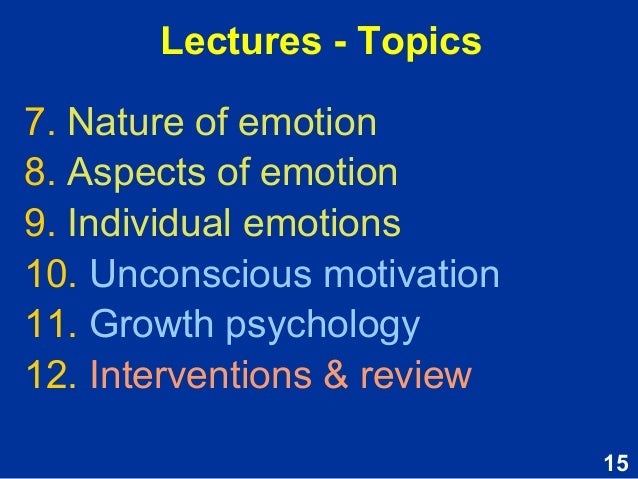 Lectures - Topics

7. Nature of emotion
8. Aspects of emotion
9. Individual emotions
10. Unconscious motivation
11. Growth psychology
12. Interventions & review

15